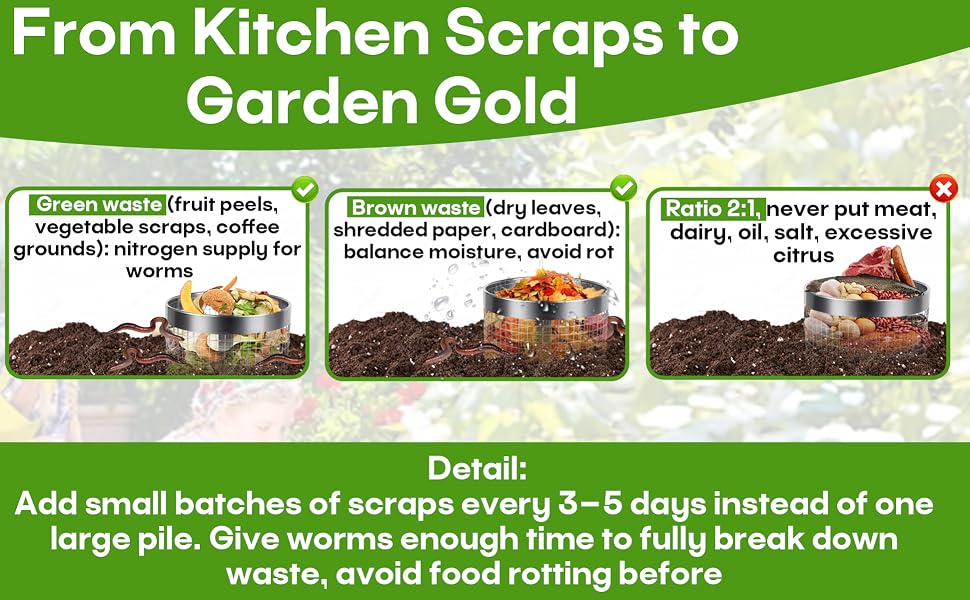 From Kitchen Scraps to Garden Gold

Green waste (fruit peels, vegetable scraps, coffee grounds): nitrogen supply for worms

Brown waste (dry leaves, shredded paper, cardboard): balance moisture, avoid rot

Ratio 2:1, never put meat, dairy, oil, salt, excessive citrus

Detail:
Add small batches of scraps every 3–5 days instead of one large pile. Give worms enough time to fully break down waste, avoid food rotting before